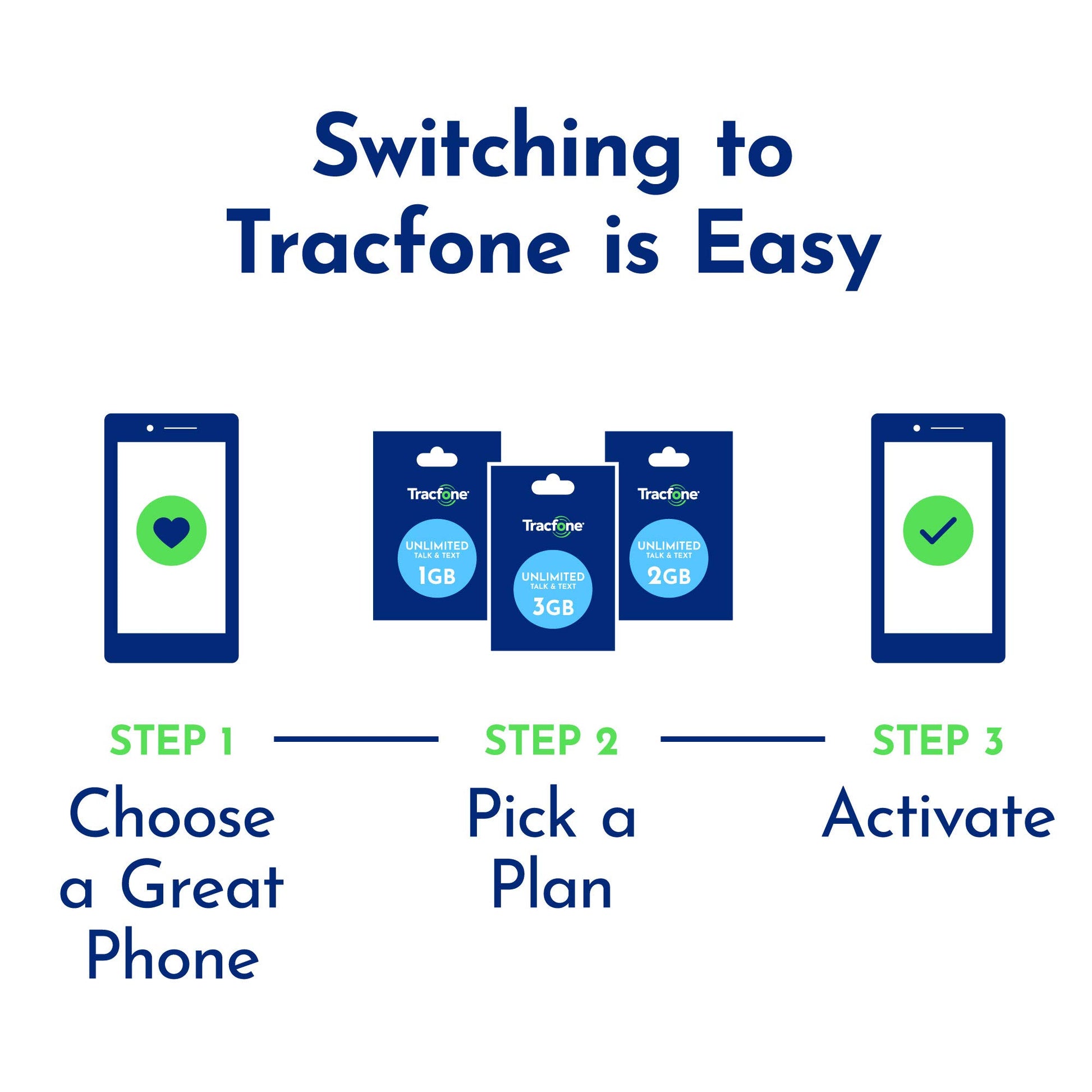 Switching to Tracfone is Easy

Tracfone
UNLIMITED
TALK & TEXT
1GB

Tracfone
UNLIMITED
TALK & TEXT
3GB

Tracfone
UNLIMITED
TALK & TEXT
2GB

STEP 1
Choose a Great Phone

STEP 2
Pick a Plan

STEP 3
Activate